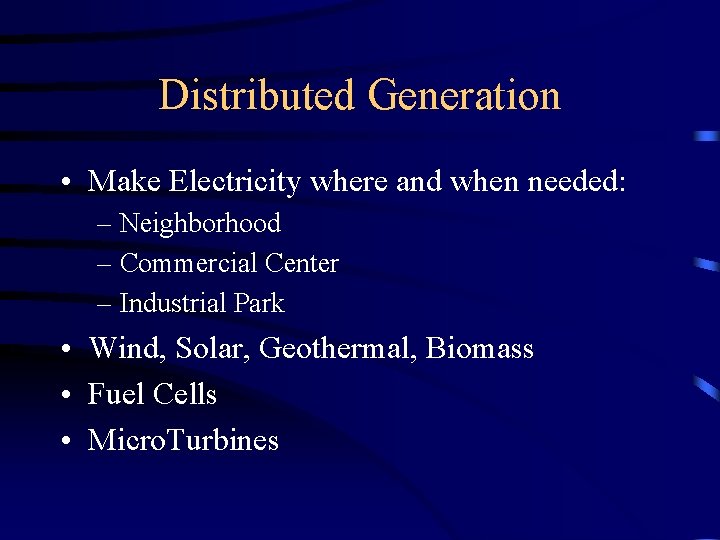 Distributed Generation

• Make Electricity where and when needed:
– Neighborhood
– Commercial Center
– Industrial Park
• Wind, Solar, Geothermal, Biomass
• Fuel Cells
• MicroTurbines